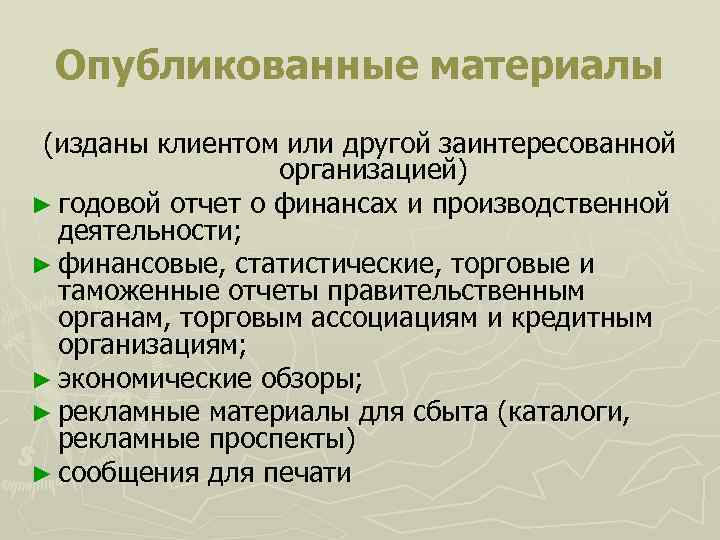 Опубликованные материалы

(изданы клиентом или другой заинтересованной организацией)

► годовой отчет о финансах и производственной деятельности;

► финансовые, статистические, торговые и таможенные отчеты правительственным органам, торговым ассоциациям и кредитным организациям;

► экономические обзоры;

► рекламные материалы для сбыта (каталоги, рекламные проспекты)

► сообщения для печати